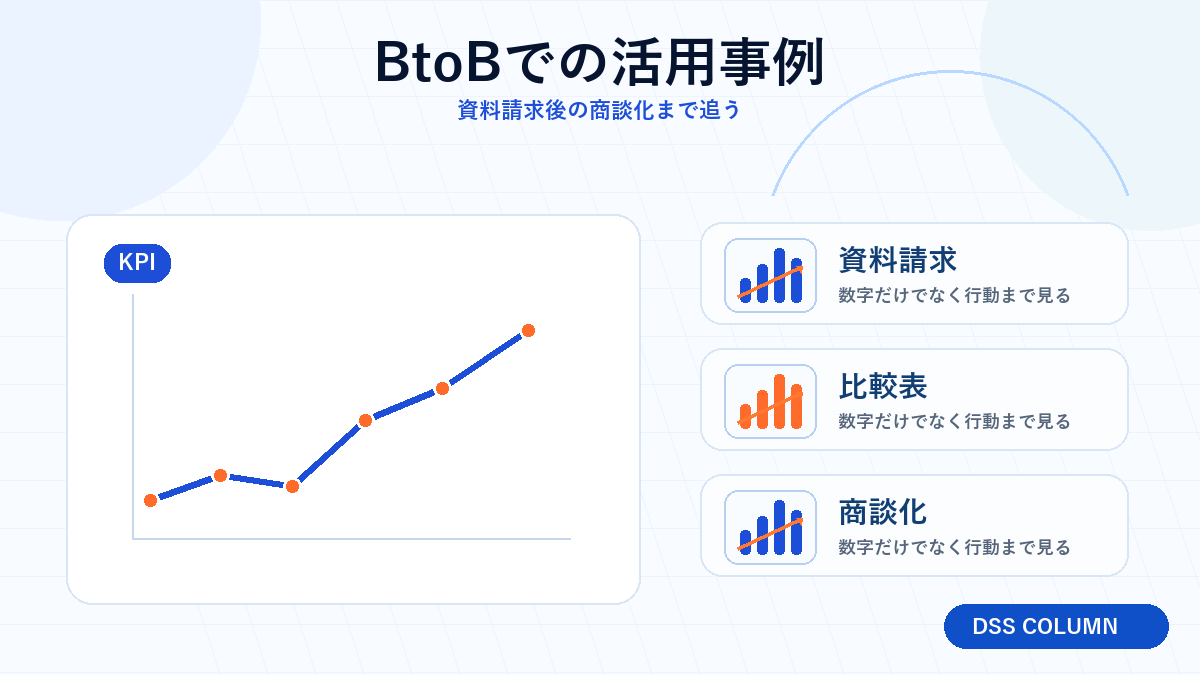 BtoBでの活用事例

資料請求後の商談化まで追う

KPI

資料請求
数字だけでなく行動まで見る

比較表
数字だけでなく行動まで見る

商談化
数字だけでなく行動まで見る

DSS COLUMN